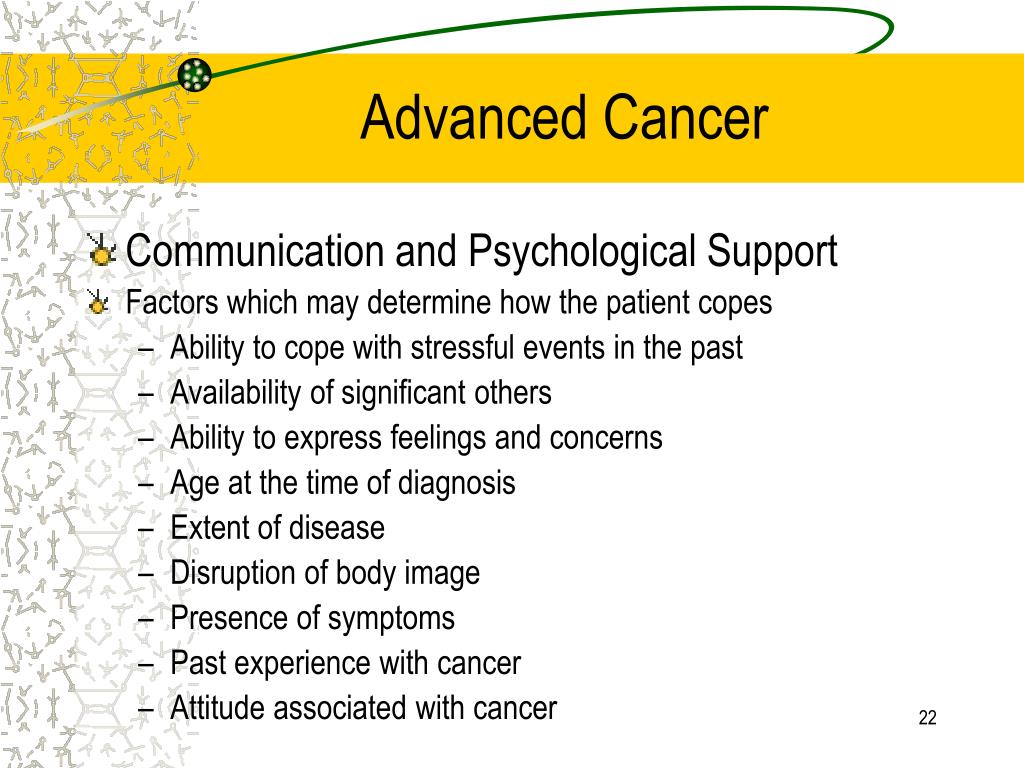 Advanced Cancer

Communication and Psychological Support

Factors which may determine how the patient copes

– Ability to cope with stressful events in the past
– Availability of significant others
– Ability to express feelings and concerns
– Age at the time of diagnosis
– Extent of disease
– Disruption of body image
– Presence of symptoms
– Past experience with cancer
– Attitude associated with cancer

22